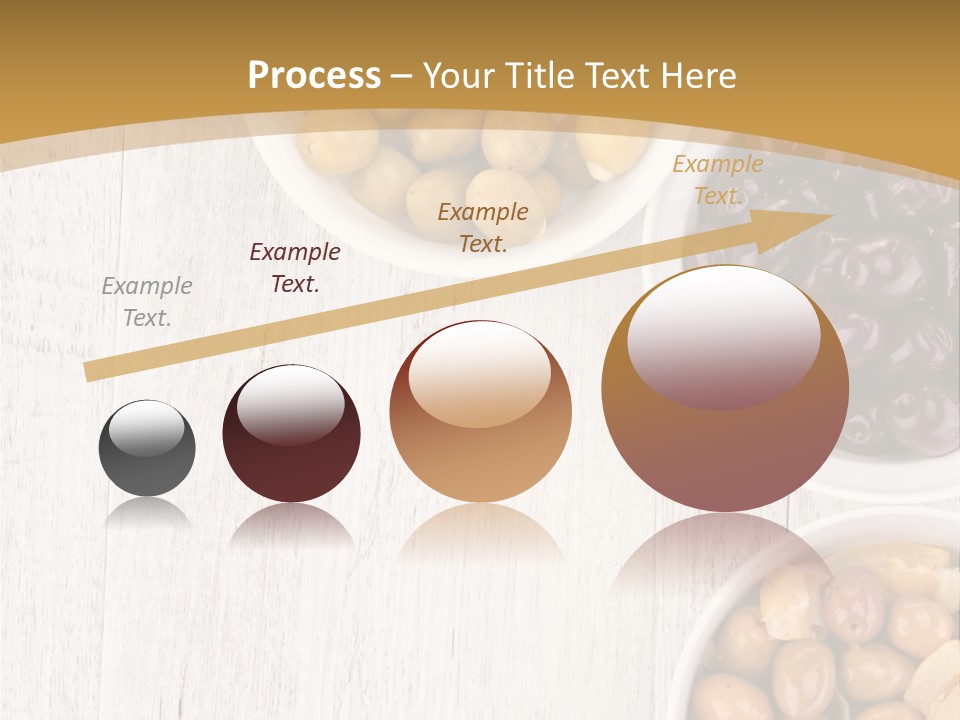 Process – Your Title Text Here

Example Text.

Example Text.

Example Text.

Example Text.